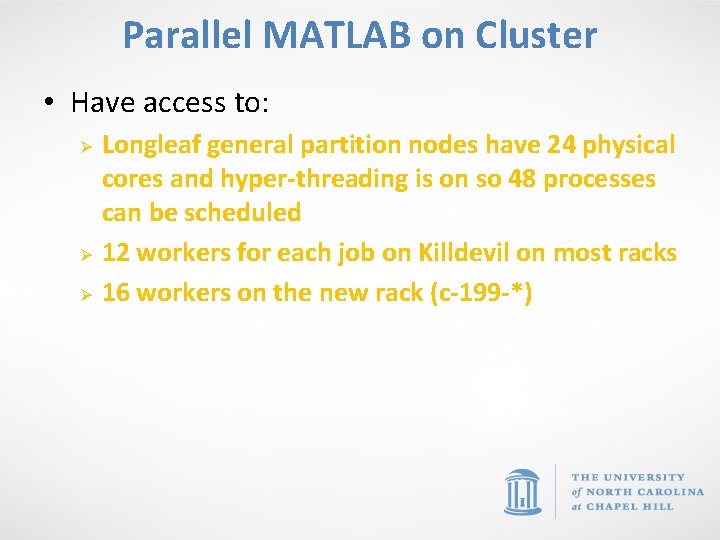 Parallel MATLAB on Cluster

• Have access to:

➢ Longleaf general partition nodes have 24 physical cores and hyper-threading is on so 48 processes can be scheduled

➢ 12 workers for each job on Killdevil on most racks

➢ 16 workers on the new rack (c-199-*)

THE UNIVERSITY of NORTH CAROLINA at CHAPEL HILL